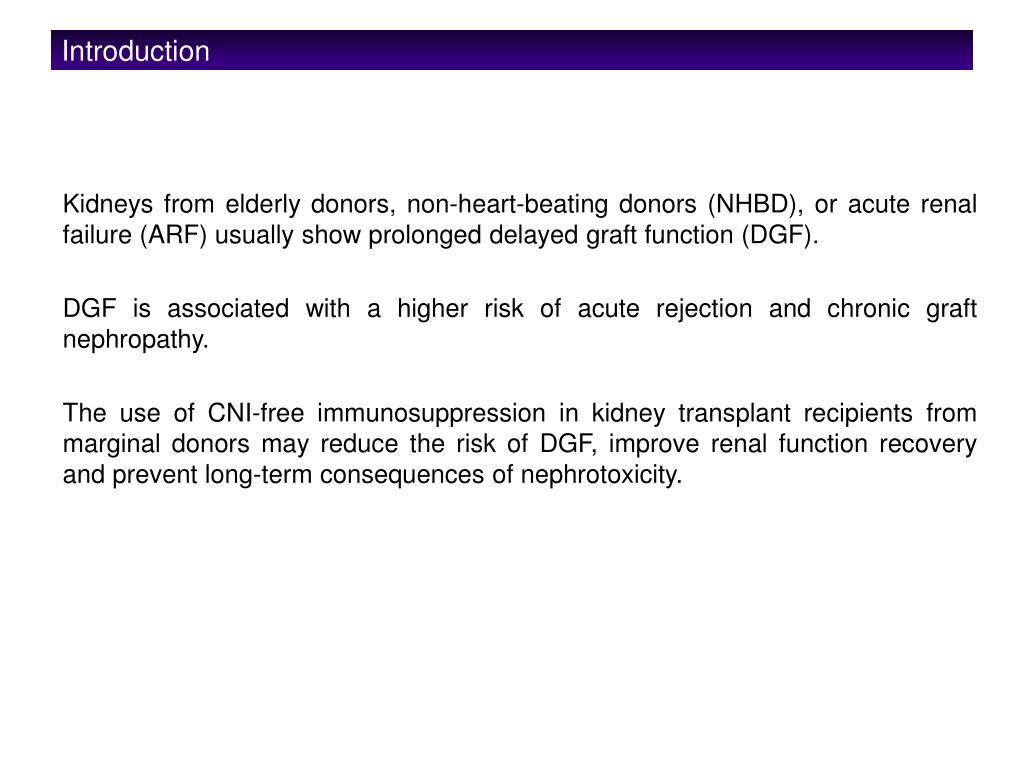 Introduction

Kidneys from elderly donors, non-heart-beating donors (NHBD), or acute renal failure (ARF) usually show prolonged delayed graft function (DGF).

DGF is associated with a higher risk of acute rejection and chronic graft nephropathy.

The use of CNI-free immunosuppression in kidney transplant recipients from marginal donors may reduce the risk of DGF, improve renal function recovery and prevent long-term consequences of nephrotoxicity.